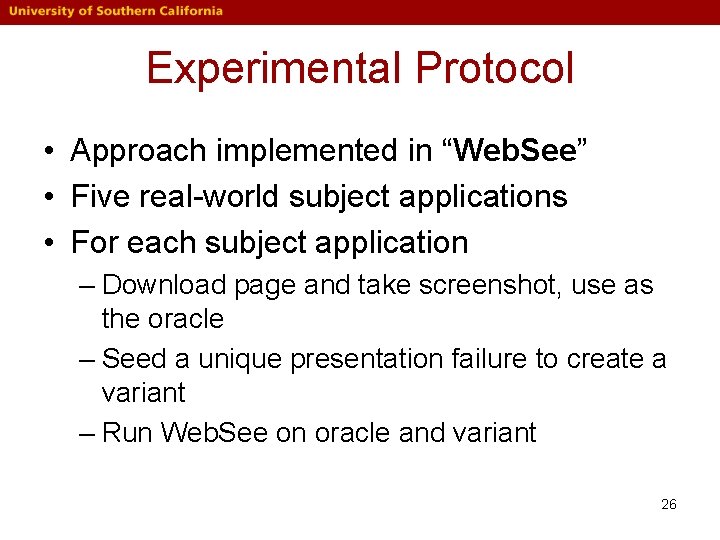 University of Southern California

Experimental Protocol

• Approach implemented in “WebSee”
• Five real-world subject applications
• For each subject application
– Download page and take screenshot, use as the oracle
– Seed a unique presentation failure to create a variant
– Run WebSee on oracle and variant

26